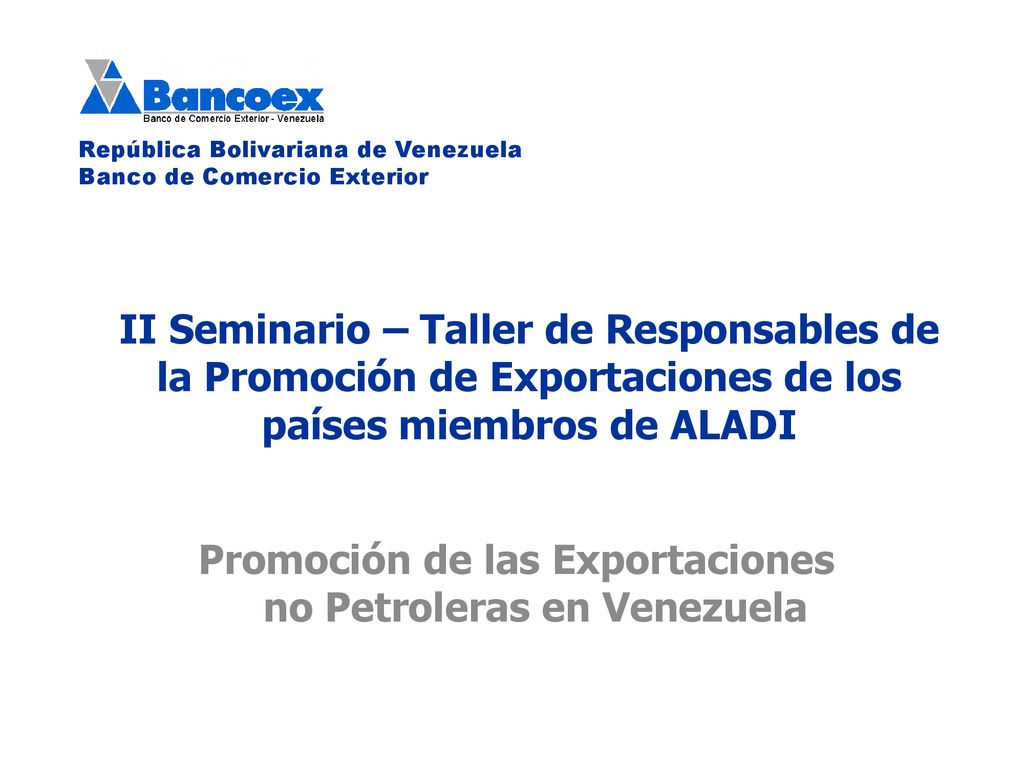 Bancoex
Banco de Comercio Exterior - Venezuela

República Bolivariana de Venezuela
Banco de Comercio Exterior

II Seminario – Taller de Responsables de la Promoción de Exportaciones de los países miembros de ALADI

Promoción de las Exportaciones no Petroleras en Venezuela